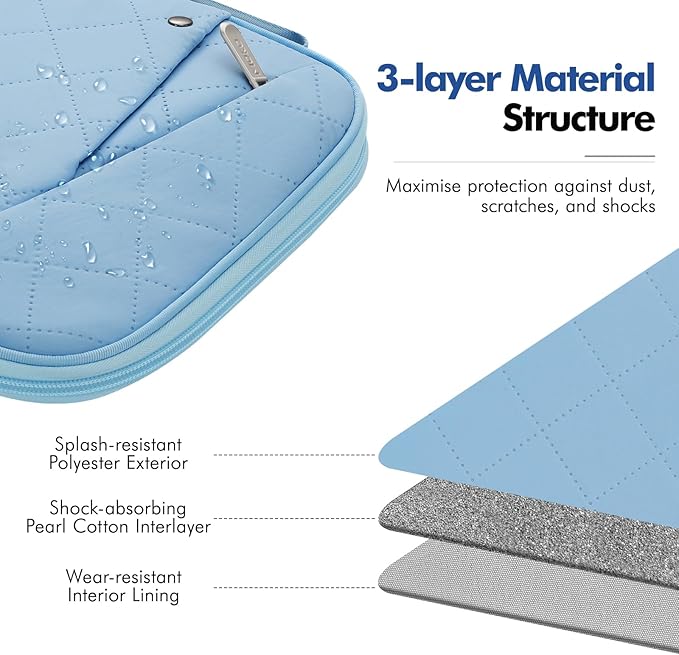 3-layer Material Structure

Maximise protection against dust, scratches, and shocks

Splash-resistant Polyester Exterior

Shock-absorbing Pearl Cotton Interlayer

Wear-resistant Interior Lining